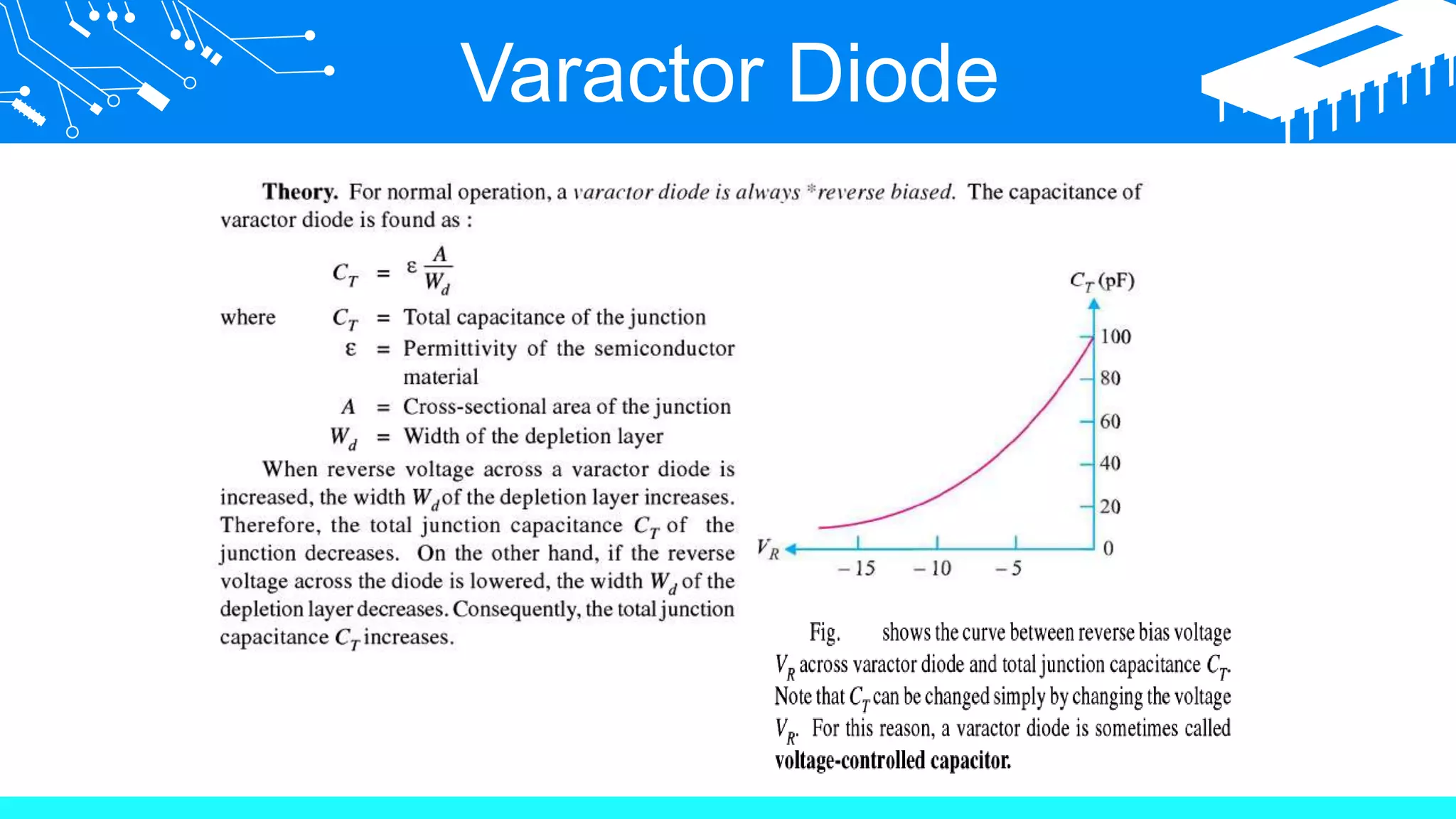 Varactor Diode

**Theory.** For normal operation, a *varactor diode is always \*reverse biased.* The capacitance of varactor diode is found as :

$C_T = \varepsilon \frac{A}{W_d}$

where $C_T$ = Total capacitance of the junction
$\varepsilon$ = Permittivity of the semiconductor material
$A$ = Cross-sectional area of the junction
$W_d$ = Width of the depletion layer

When reverse voltage across a varactor diode is increased, the width $W_d$ of the depletion layer increases. Therefore, the total junction capacitance $C_T$ of the junction decreases. On the other hand, if the reverse voltage across the diode is lowered, the width $W_d$ of the depletion layer decreases. Consequently, the total junction capacitance $C_T$ increases.

$C_T$ (pF)
100
80
60
40
20
0
$V_R$
– 15
– 10
– 5

Fig. shows the curve between reverse bias voltage $V_R$ across varactor diode and total junction capacitance $C_T$. Note that $C_T$ can be changed simply by changing the voltage $V_R$. For this reason, a varactor diode is sometimes called **voltage-controlled capacitor.**